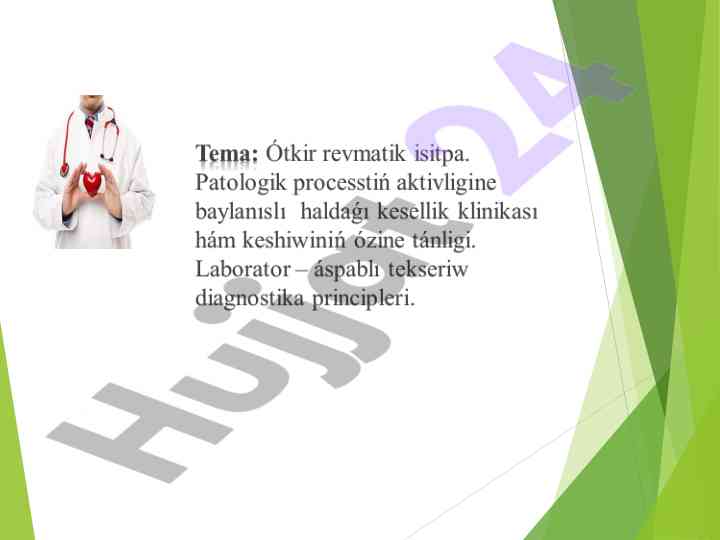 Tema: Ótkir revmatik isitpa. Patologik processtiń aktivligine baylanıslı haldaǵı kesellik klinikası hám keshiwiniń ózine tánligi. Laborator – áspablı tekseriw diagnostika principleri.

Hujjat24